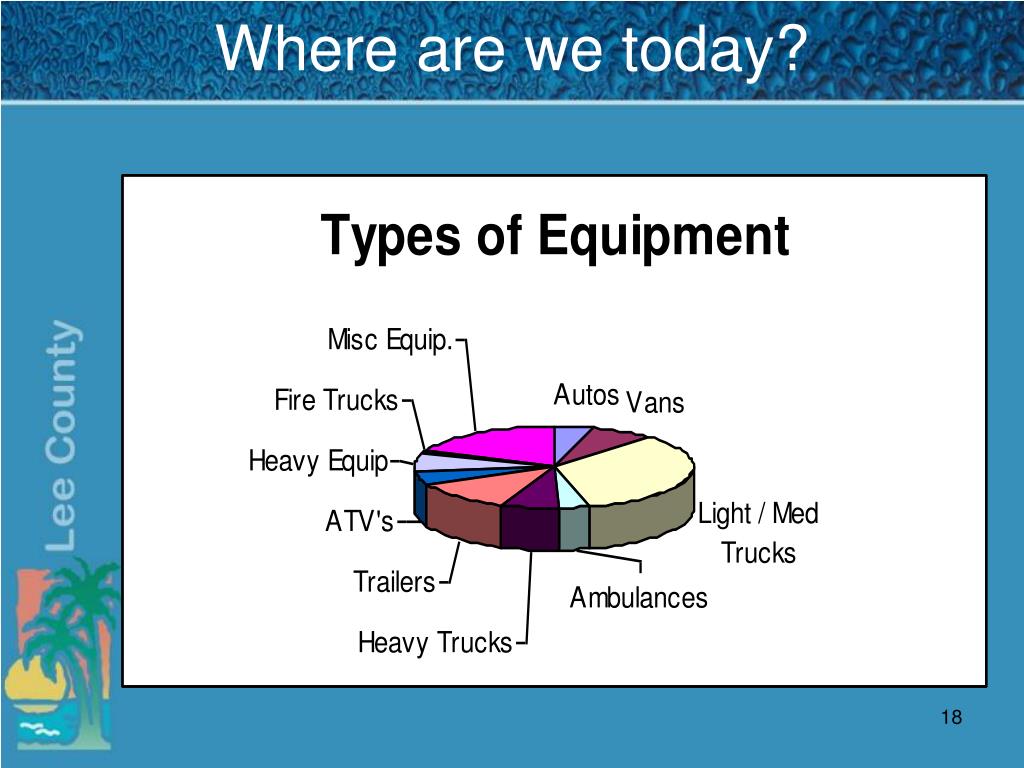 Where are we today?

Lee County

Types of Equipment

Misc Equip.

Fire Trucks

Heavy Equip

ATV's

Trailers

Heavy Trucks

Autos

Vans

Light / Med Trucks

Ambulances

18